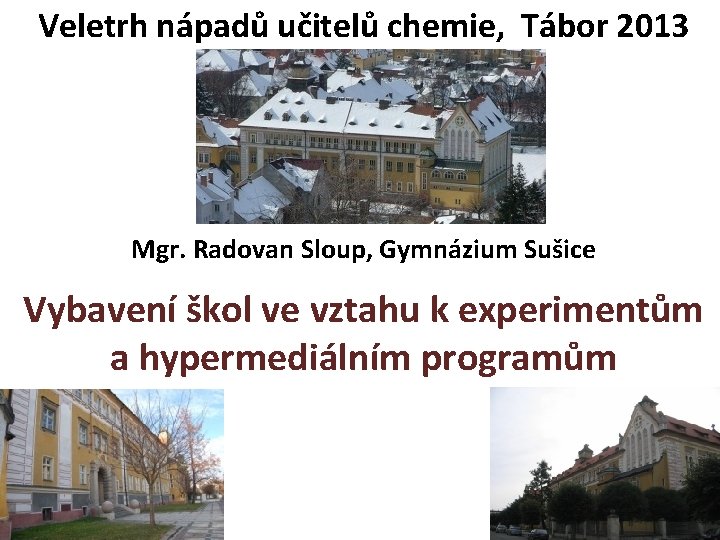 Veletrh nápadů učitelů chemie, Tábor 2013

Mgr. Radovan Sloup, Gymnázium Sušice

Vybavení škol ve vztahu k experimentům a hypermediálním programům